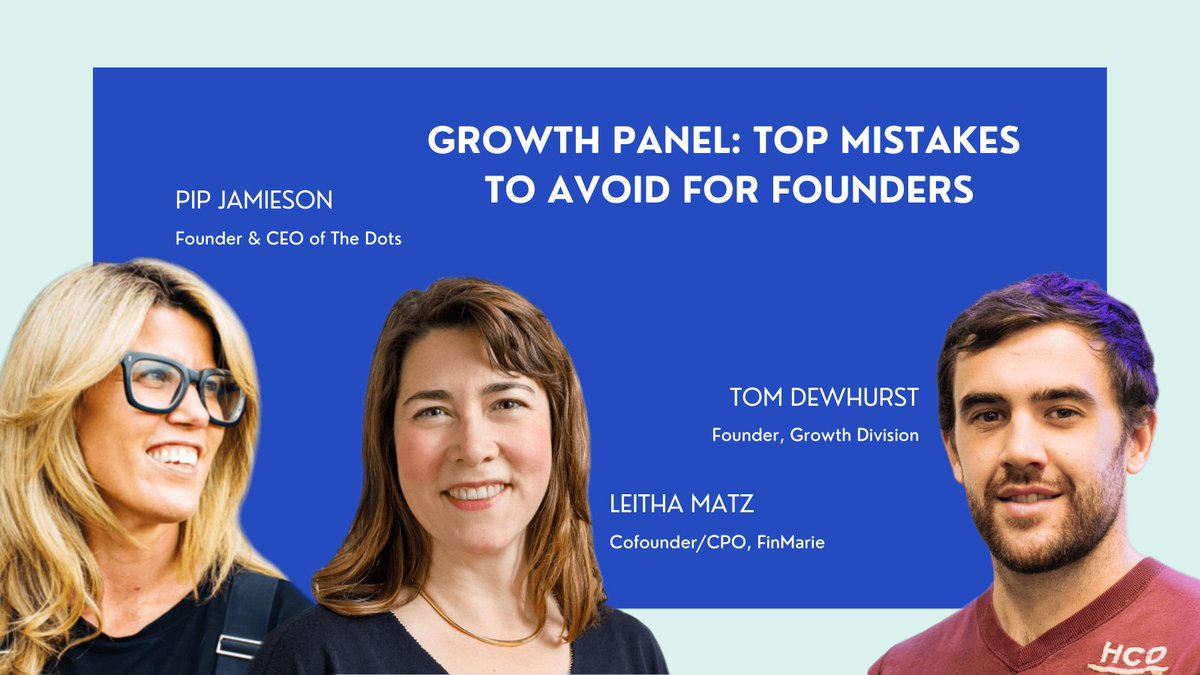 GROWTH PANEL: TOP MISTAKES TO AVOID FOR FOUNDERS

PIP JAMIESON

Founder & CEO of The Dots

TOM DEWHURST

Founder, Growth Division

LEITHA MATZ

Cofounder/CPO, FinMarie

HCO